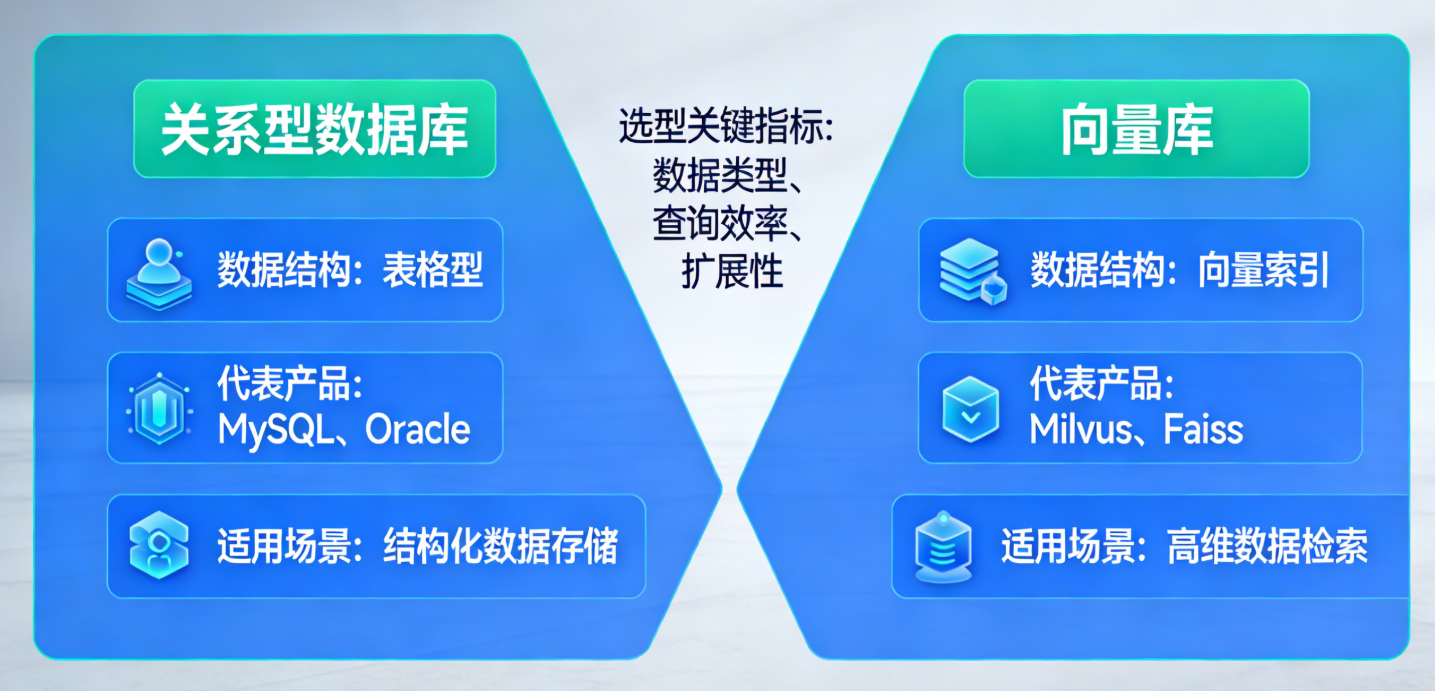 关系型数据库

数据结构：表格型

代表产品：
MySQL、Oracle

适用场景：结构化数据存储

选型关键指标：
数据类型、
查询效率、
扩展性

向量库

数据结构：向量索引

代表产品：
Milvus、Faiss

适用场景：高维数据检索